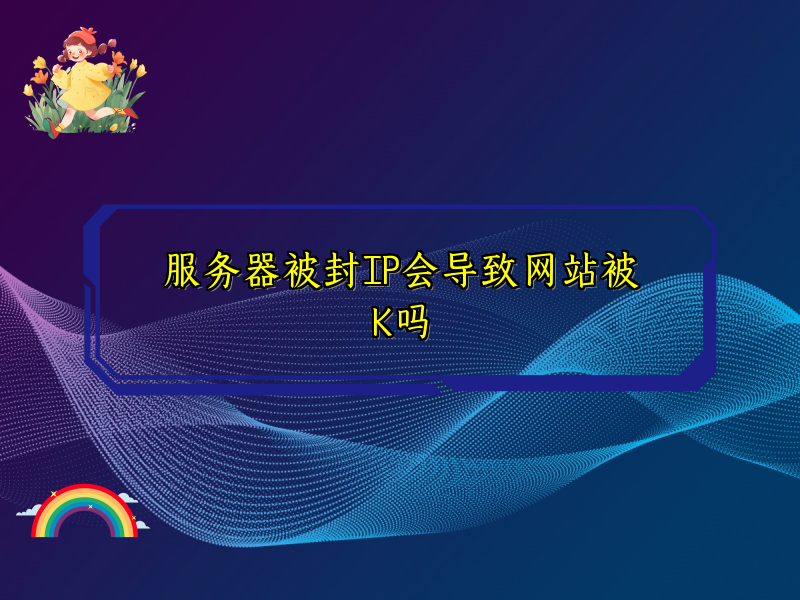 服务器被封IP会导致网站被K吗